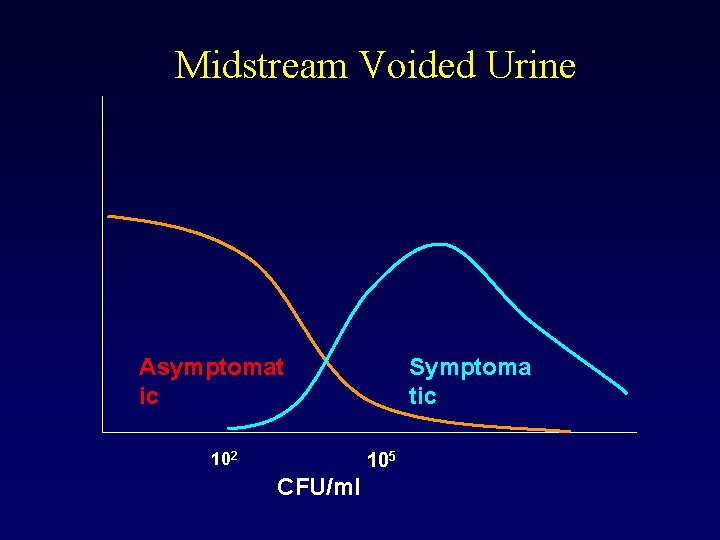 Midstream Voided Urine

Asymptomat ic

Symptoma tic

$10^2$

$10^5$

CFU/ml